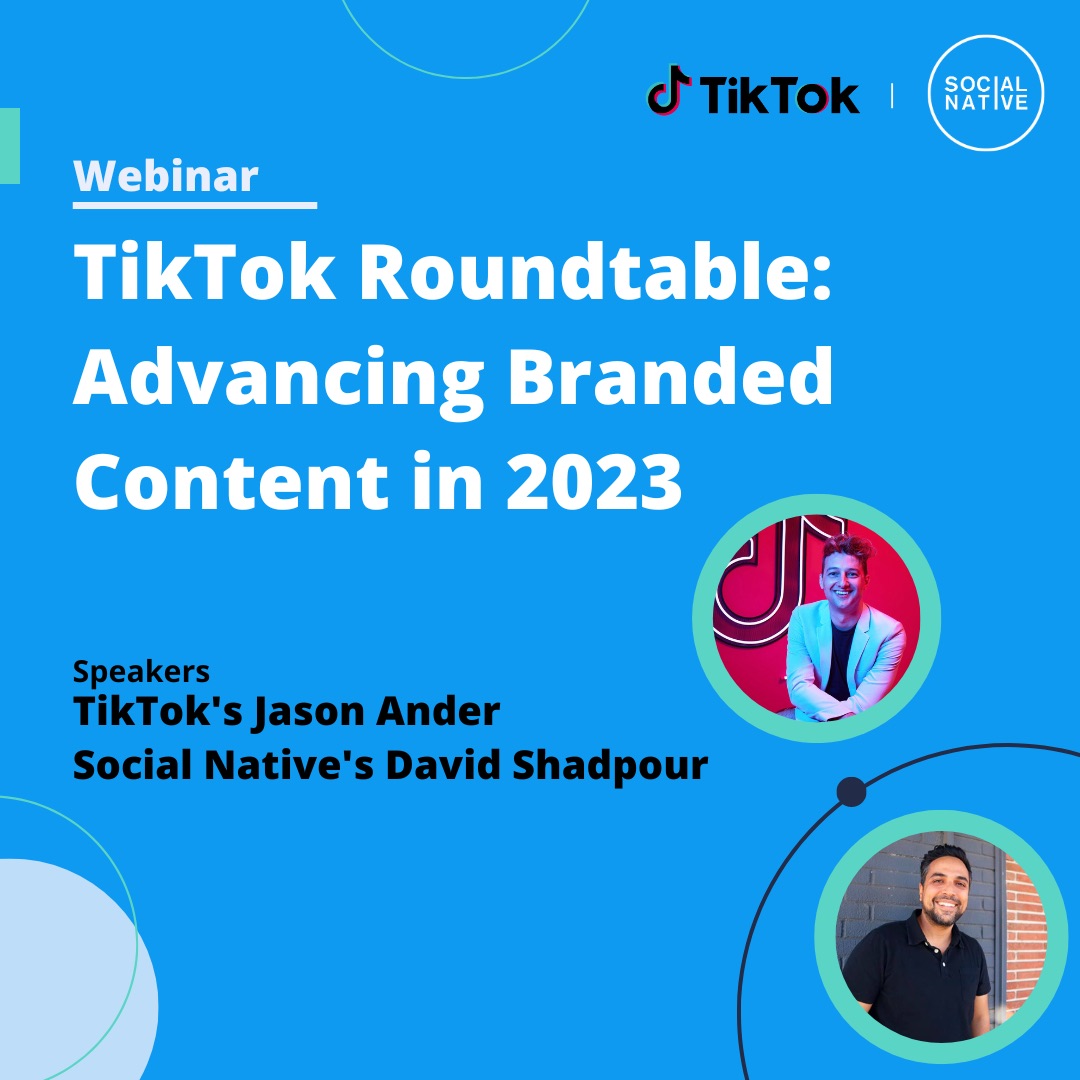 TikTok | SOCIAL NATIVE

Webinar

TikTok Roundtable: Advancing Branded Content in 2023

Speakers
TikTok's Jason Ander
Social Native's David Shadpour